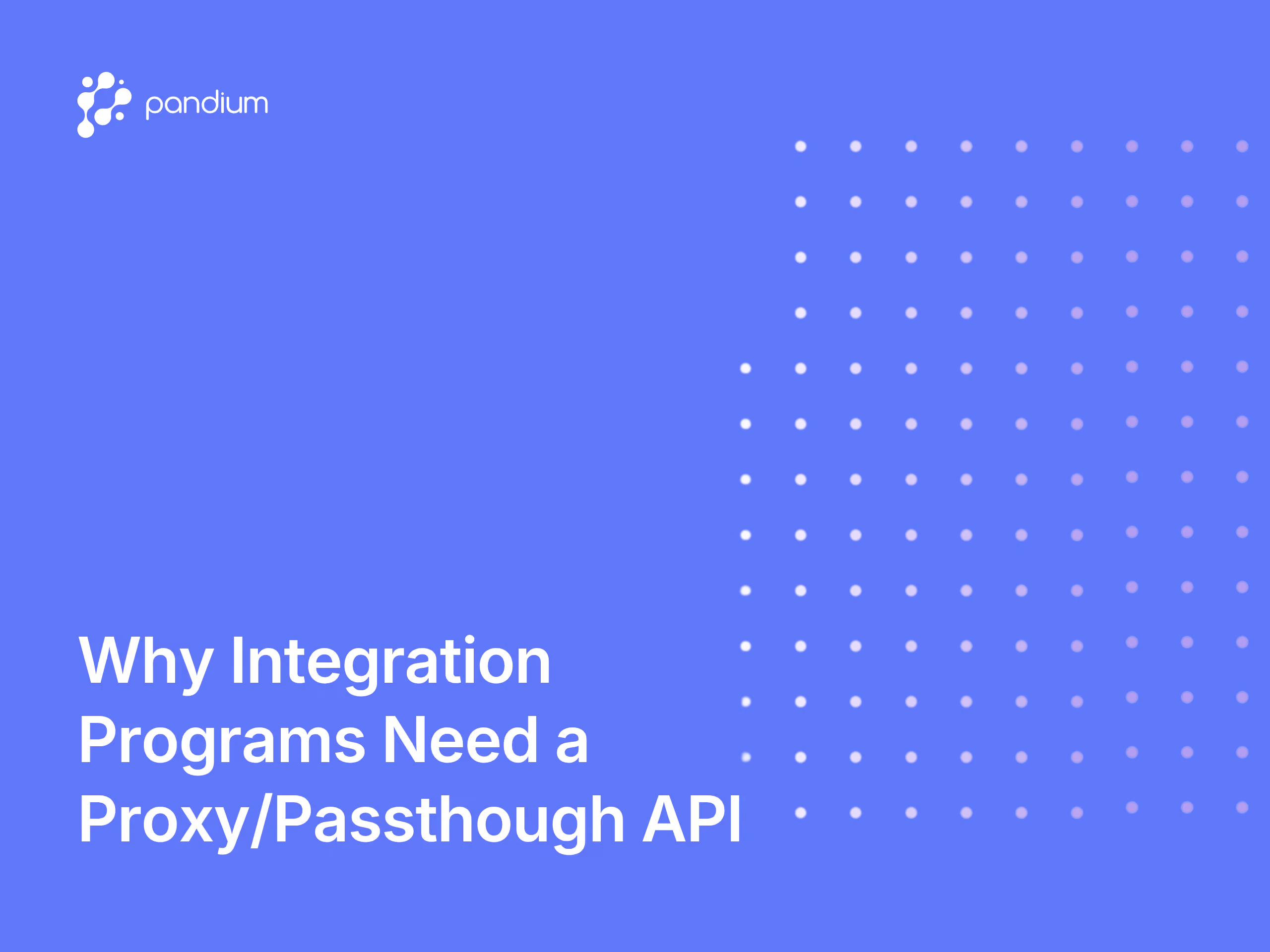 pandium

Why Integration Programs Need a Proxy/Passthough API